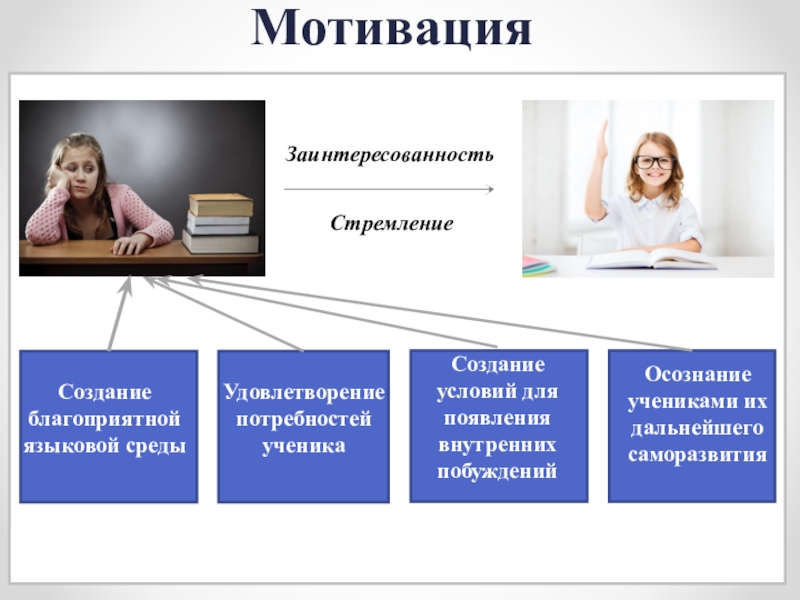 Мотивация

Заинтересованность

Стремление

Создание благоприятной языковой среды

Удовлетворение потребностей ученика

Создание условий для появления внутренних побуждений

Осознание учениками их дальнейшего саморазвития